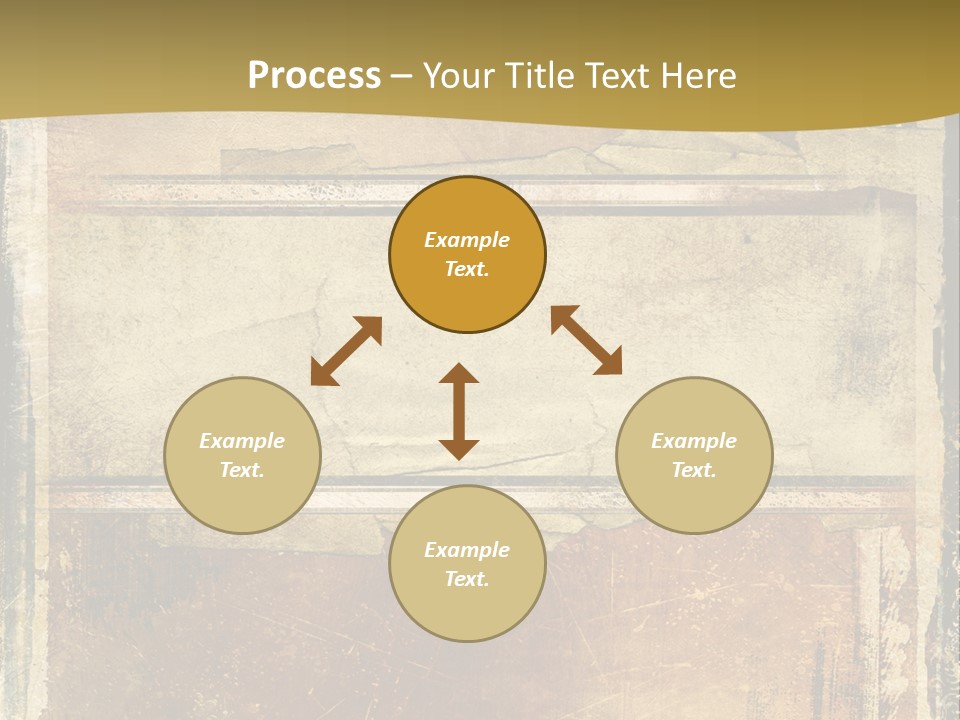 Process – Your Title Text Here

Example Text.

Example Text.

Example Text.

Example Text.